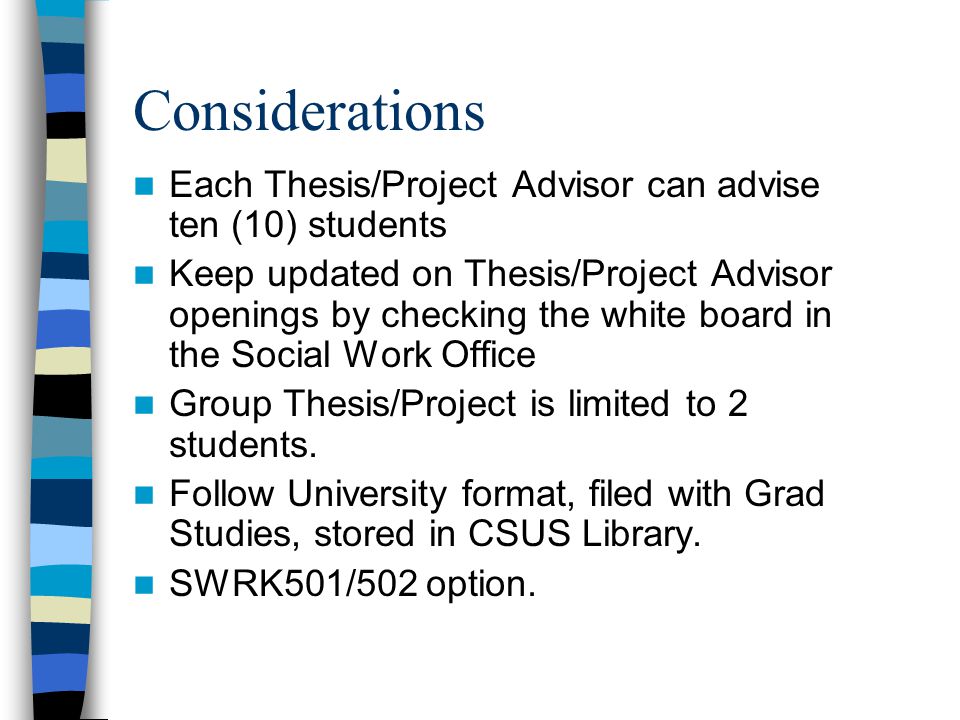 Considerations

Each Thesis/Project Advisor can advise ten (10) students

Keep updated on Thesis/Project Advisor openings by checking the white board in the Social Work Office

Group Thesis/Project is limited to 2 students.

Follow University format, filed with Grad Studies, stored in CSUS Library.

SWRK501/502 option.